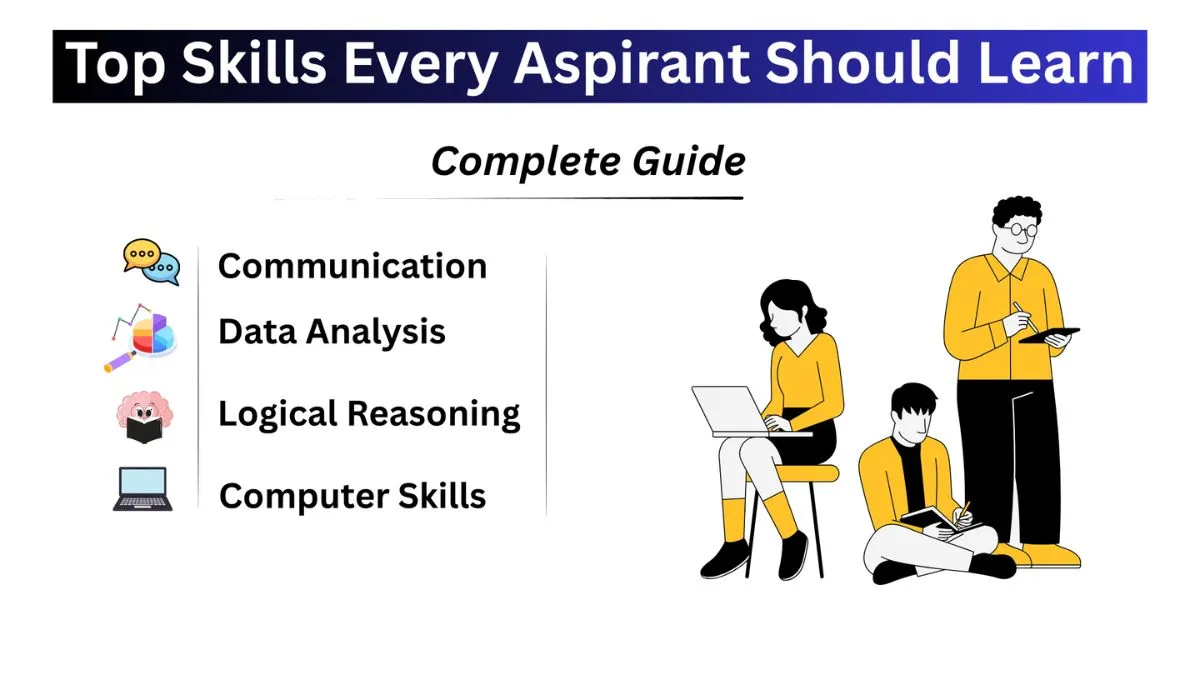 Top Skills Every Aspirant Should Learn

Complete Guide

Communication
Data Analysis
Logical Reasoning
Computer Skills